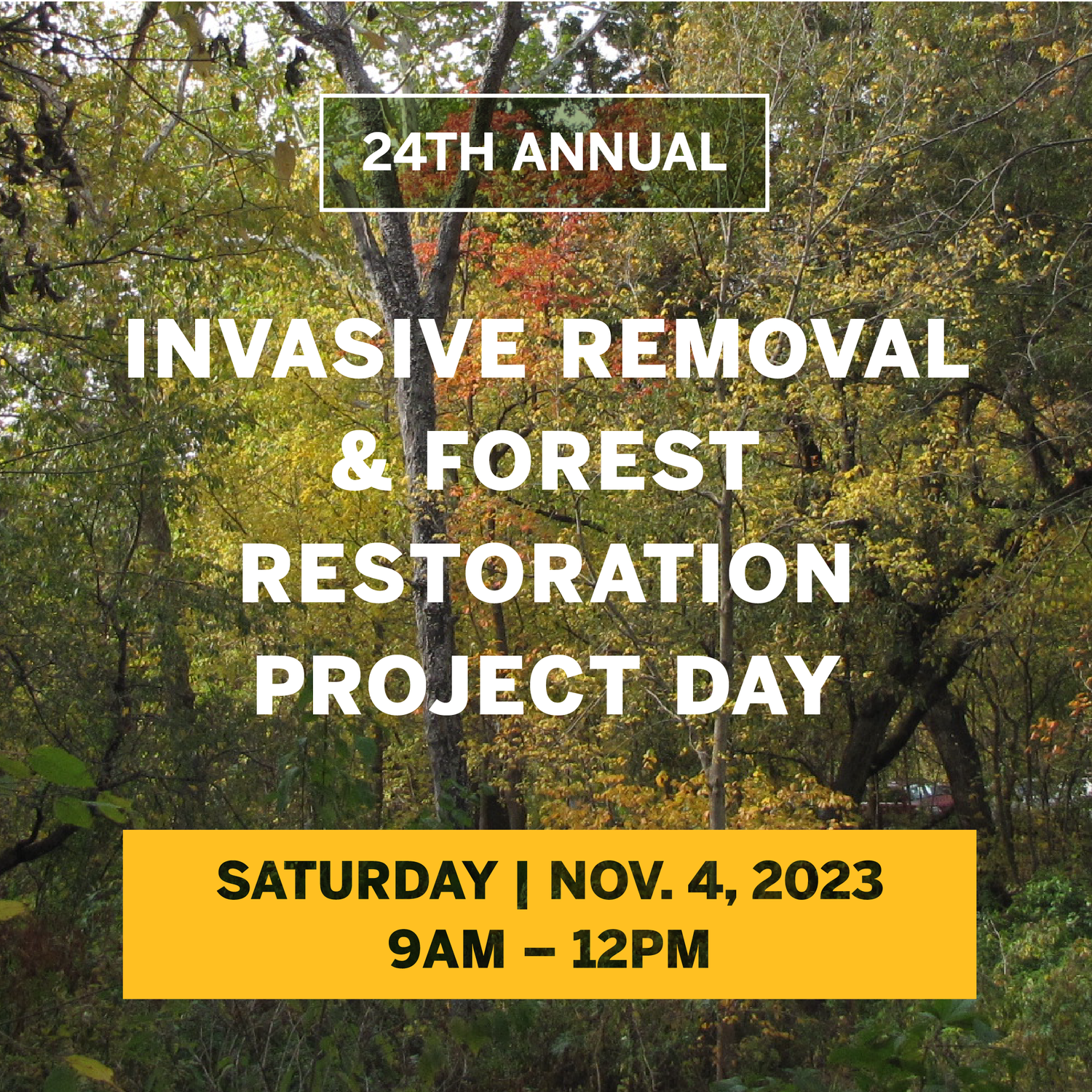 24TH ANNUAL

INVASIVE REMOVAL & FOREST RESTORATION PROJECT DAY

SATURDAY | NOV. 4, 2023
9AM – 12PM